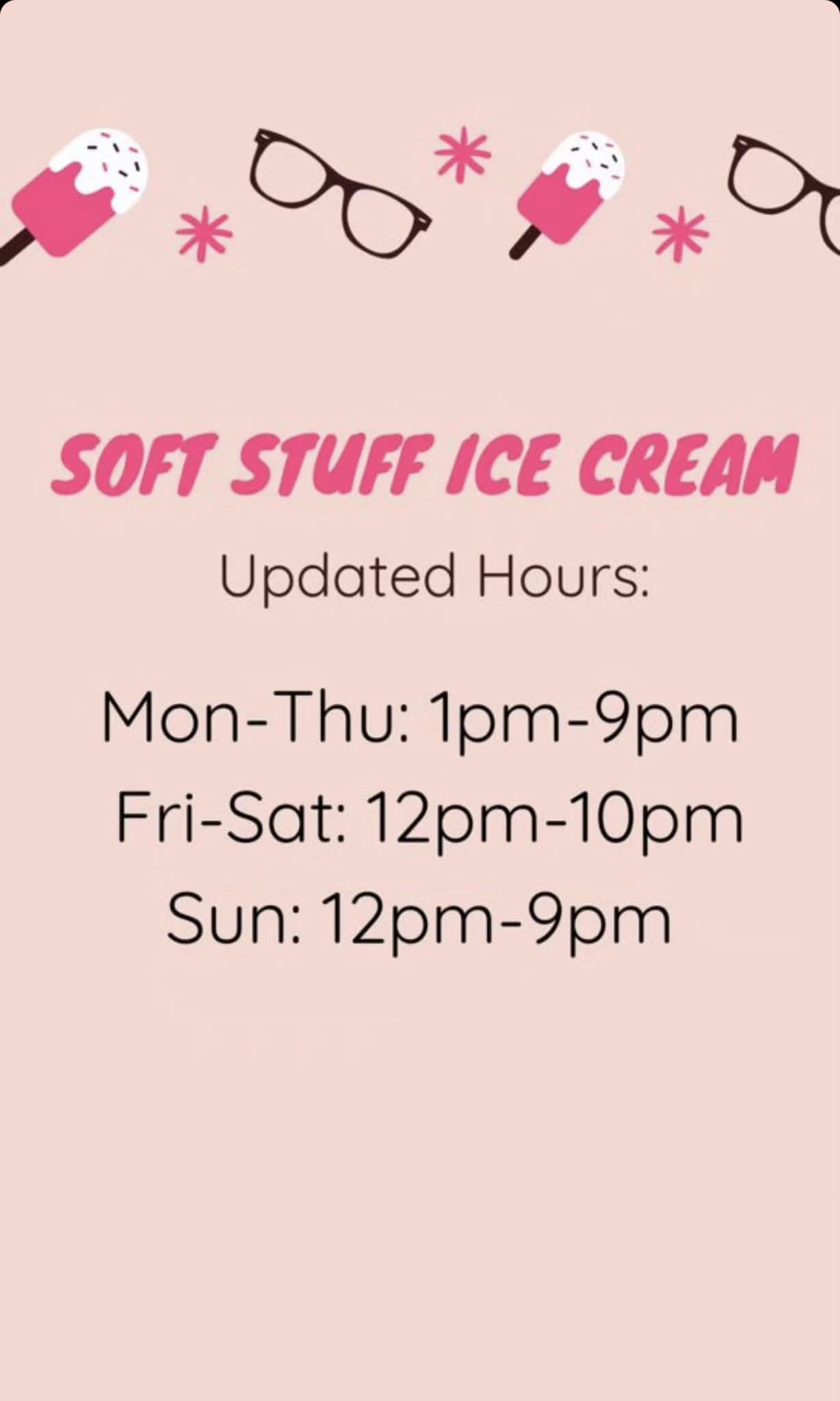 SOFT STUFF ICE CREAM

Updated Hours:

Mon-Thu: 1pm-9pm
Fri-Sat: 12pm-10pm
Sun: 12pm-9pm